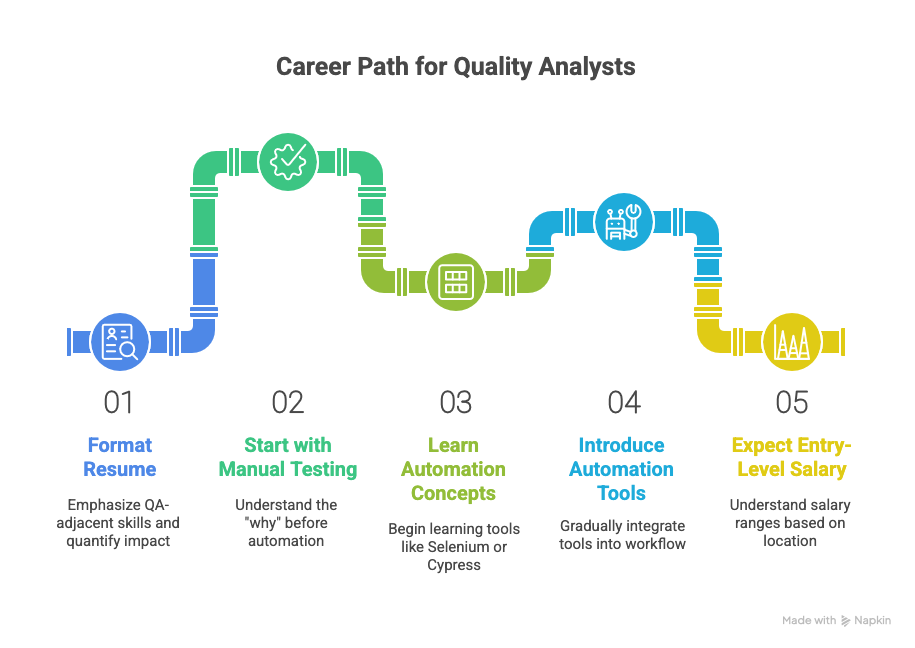 Career Path for Quality Analysts

01

Format Resume

Emphasize QA-adjacent skills and quantify impact

02

Start with Manual Testing

Understand the "why" before automation

03

Learn Automation Concepts

Begin learning tools like Selenium or Cypress

04

Introduce Automation Tools

Gradually integrate tools into workflow

05

Expect Entry-Level Salary

Understand salary ranges based on location

Made with Napkin